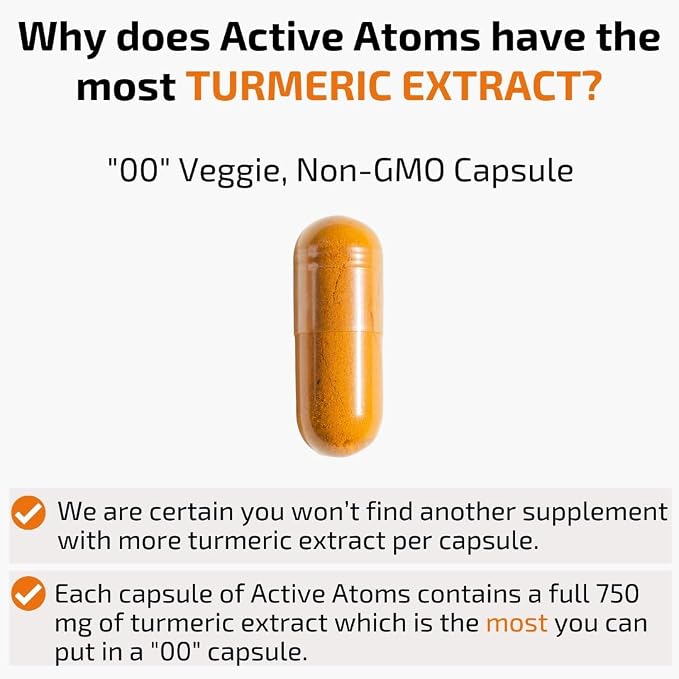 Why does Active Atoms have the most TURMERIC EXTRACT?

"00" Veggie, Non-GMO Capsule

We are certain you won't find another supplement with more turmeric extract per capsule.

Each capsule of Active Atoms contains a full 750 mg of turmeric extract which is the most you can put in a "00" capsule.